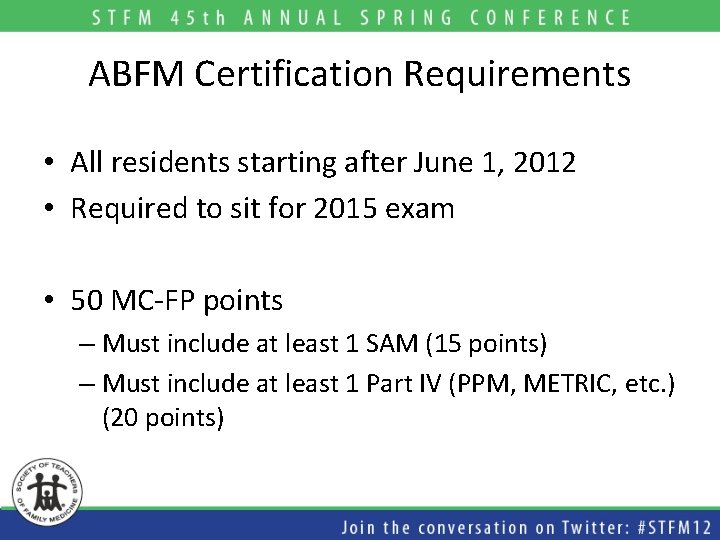 STFM 45th ANNUAL SPRING CONFERENCE

ABFM Certification Requirements

• All residents starting after June 1, 2012
• Required to sit for 2015 exam

• 50 MC-FP points
– Must include at least 1 SAM (15 points)
– Must include at least 1 Part IV (PPM, METRIC, etc.) (20 points)

SOCIETY OF TEACHERS OF FAMILY MEDICINE

Join the conversation on Twitter: #STFM12